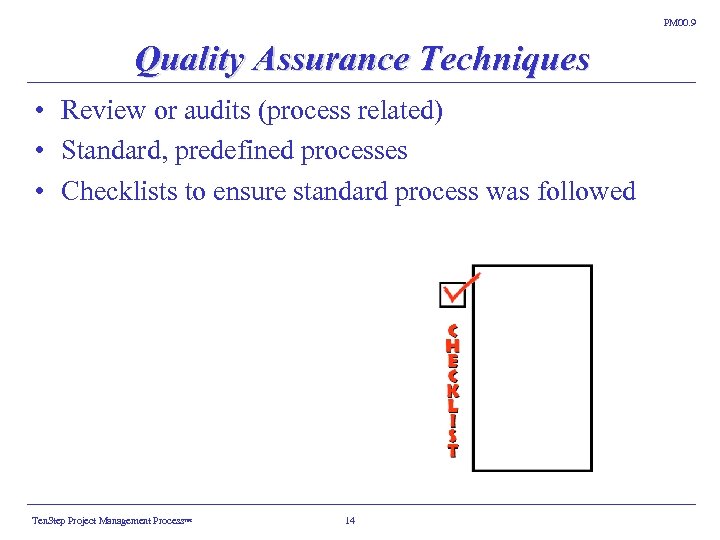 PM00.9

Quality Assurance Techniques

• Review or audits (process related)
• Standard, predefined processes
• Checklists to ensure standard process was followed

CHECKLIST

TenStep Project Management Process™

14